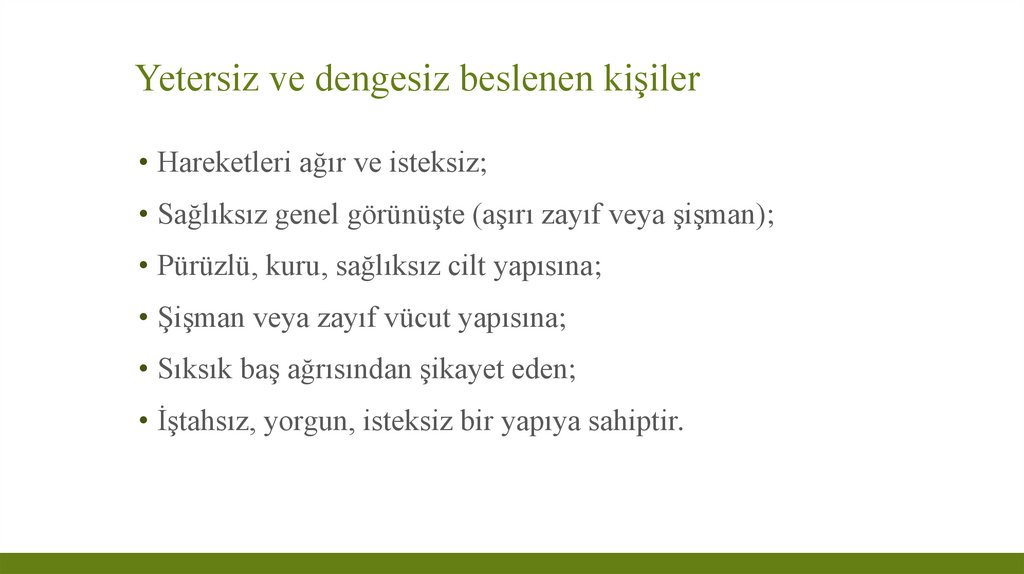 Yetersiz ve dengesiz beslenen kişiler

• Hareketleri ağır ve isteksiz;
• Sağlıksız genel görünüşte (aşırı zayıf veya şişman);
• Pürüzlü, kuru, sağlıksız cilt yapısına;
• Şişman veya zayıf vücut yapısına;
• Sıksık baş ağrısından şikayet eden;
• İştahsız, yorgun, isteksiz bir yapıya sahiptir.